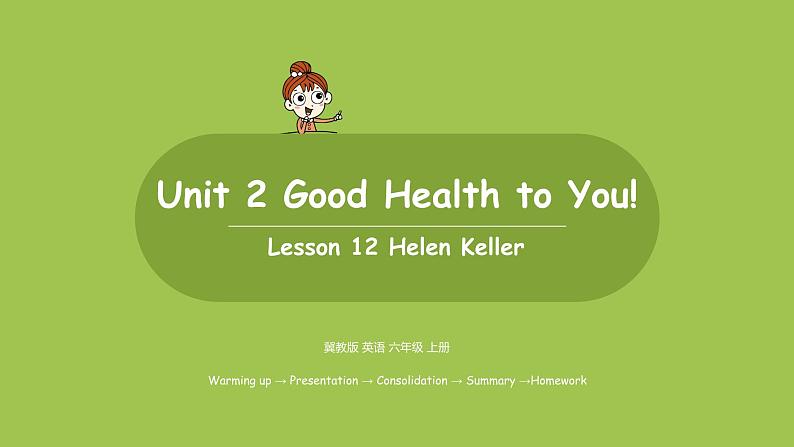 Unit 2 Good Health to You!

Lesson 12 Helen Keller

冀教版 英语 六年级 上册

Warming up → Presentation → Consolidation → Summary →Homework